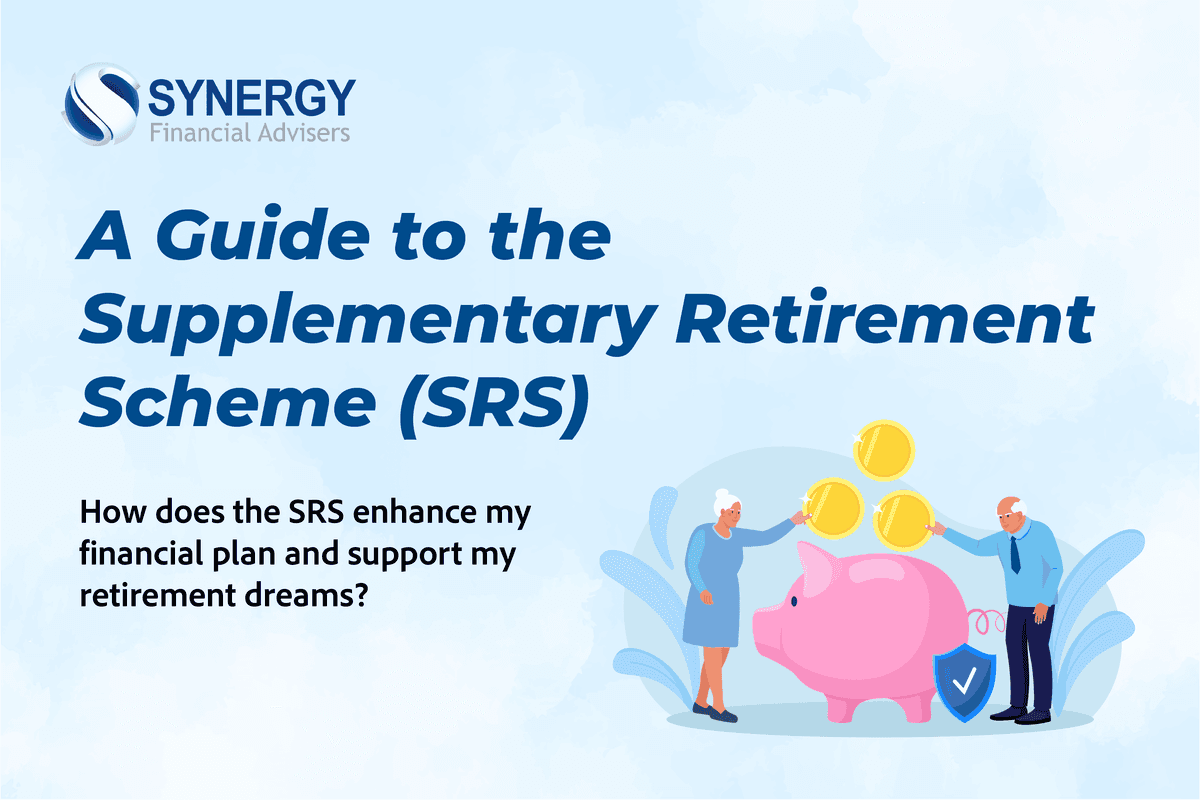 SYNERGY
Financial Advisers

A Guide to the Supplementary Retirement Scheme (SRS)

How does the SRS enhance my financial plan and support my retirement dreams?